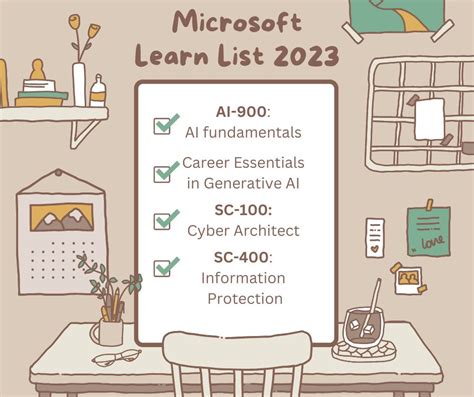 Microsoft Learn List 2023

AI-900: AI fundamentals

Career Essentials in Generative AI

SC-100: Cyber Architect

SC-400: Information Protection

love